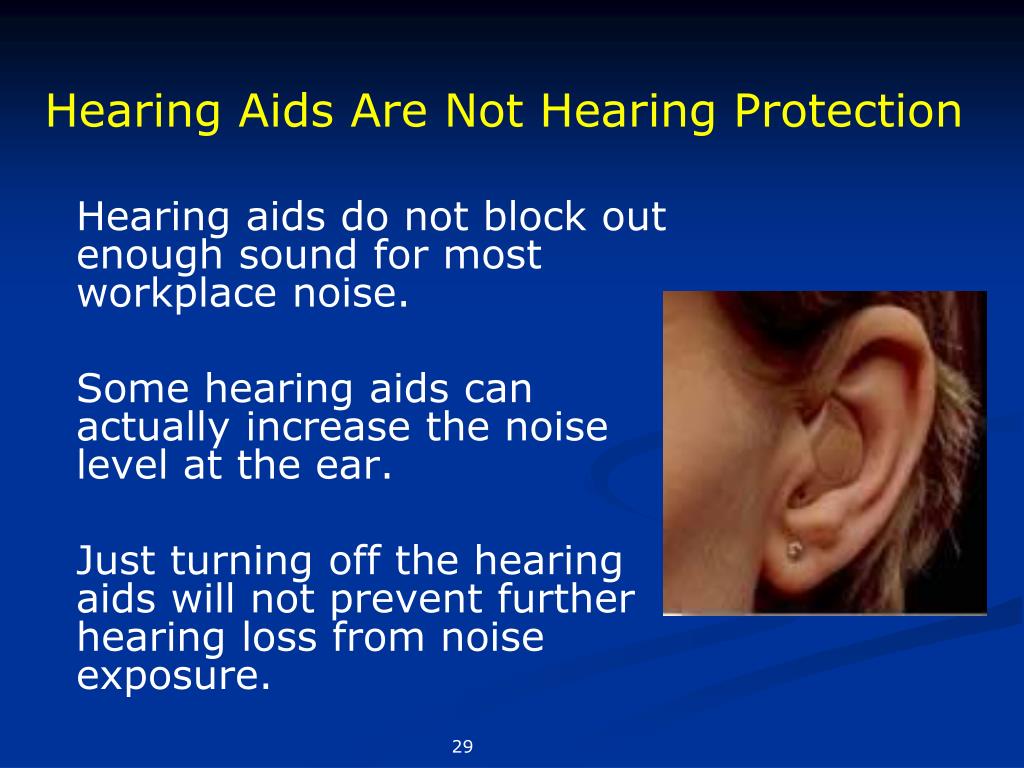 Hearing Aids Are Not Hearing Protection

Hearing aids do not block out enough sound for most workplace noise.

Some hearing aids can actually increase the noise level at the ear.

Just turning off the hearing aids will not prevent further hearing loss from noise exposure.

29